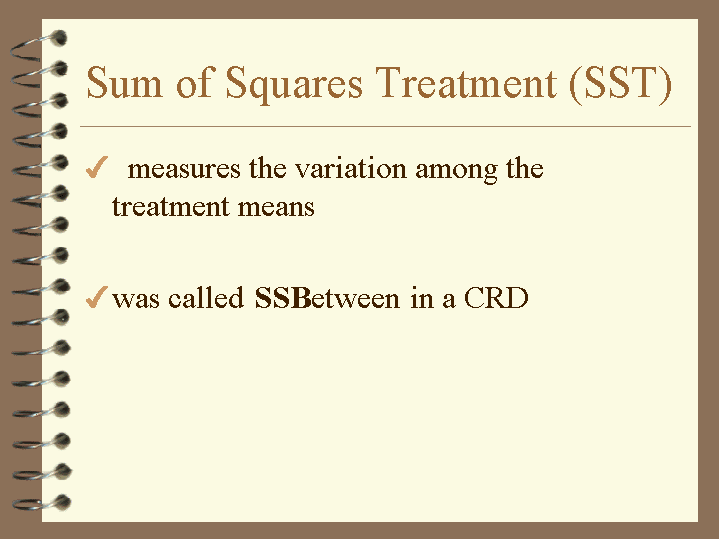 Sum of Squares Treatment (SST)

✓ measures the variation among the treatment means

✓ was called SSBetween in a CRD